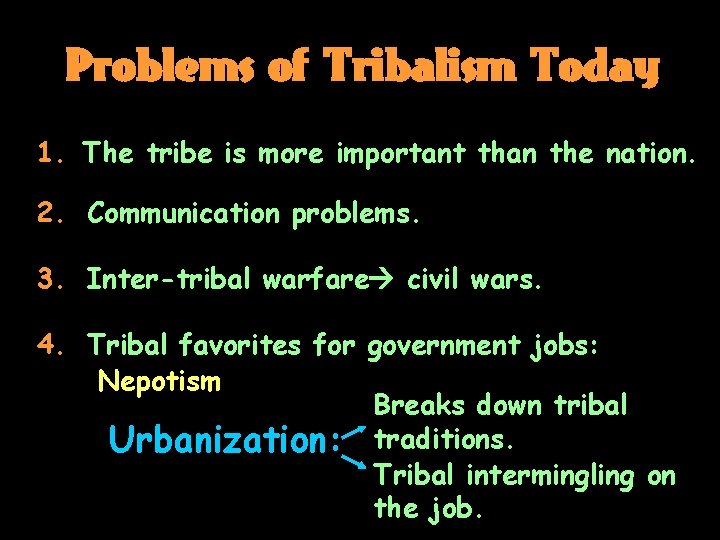 Problems of Tribalism Today

1. The tribe is more important than the nation.

2. Communication problems.

3. Inter-tribal warfare→ civil wars.

4. Tribal favorites for government jobs: Nepotism

Urbanization:

Breaks down tribal traditions.

Tribal intermingling on the job.